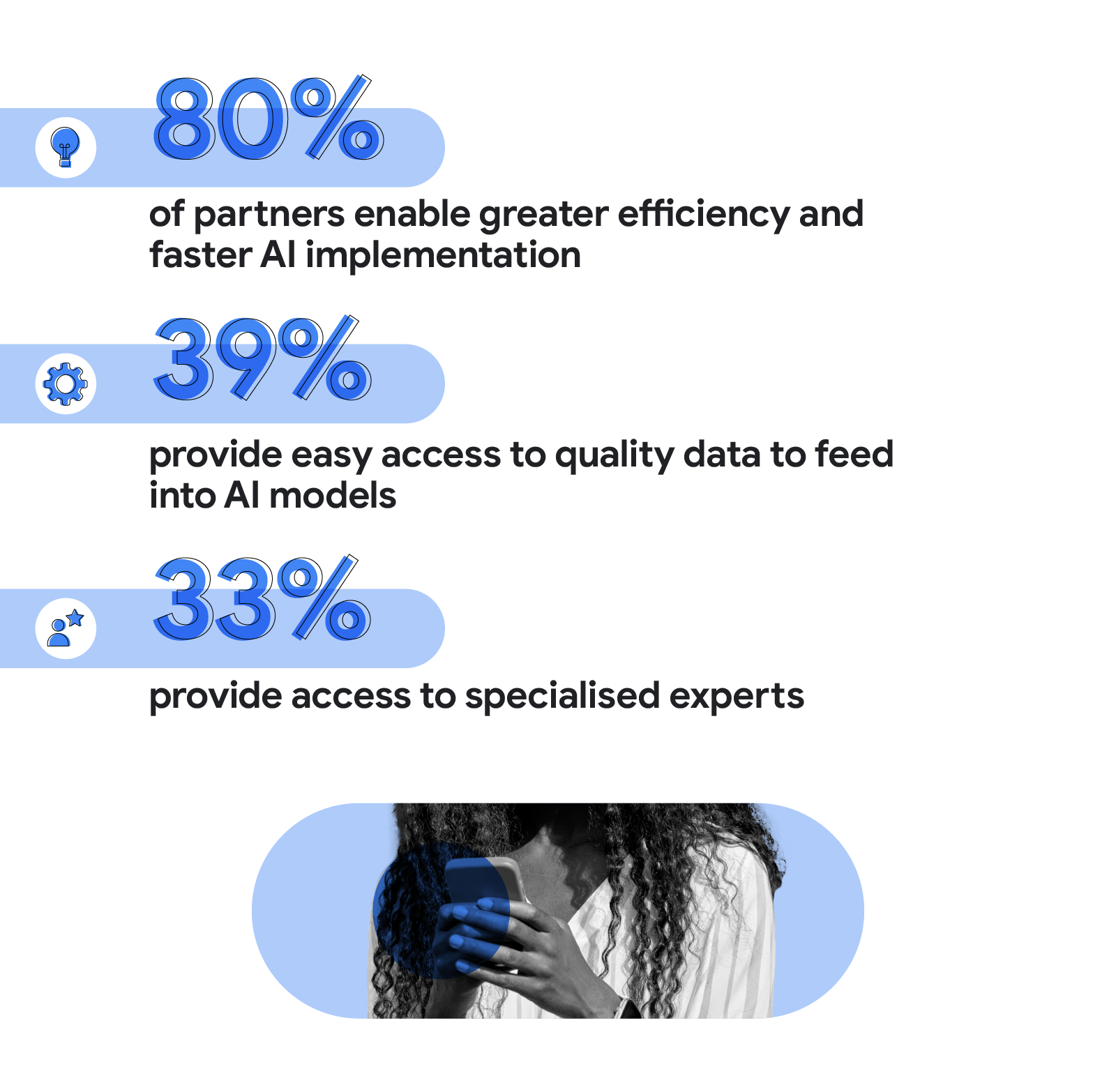 80%

of partners enable greater efficiency and faster AI implementation

39%

provide easy access to quality data to feed into AI models

33%

provide access to specialised experts